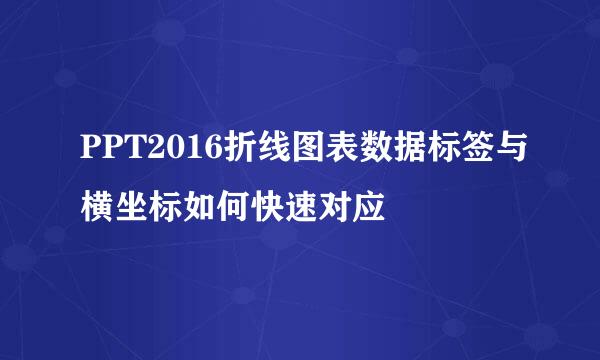 PPT2016折线图表数据标签与横坐标如何快速对应